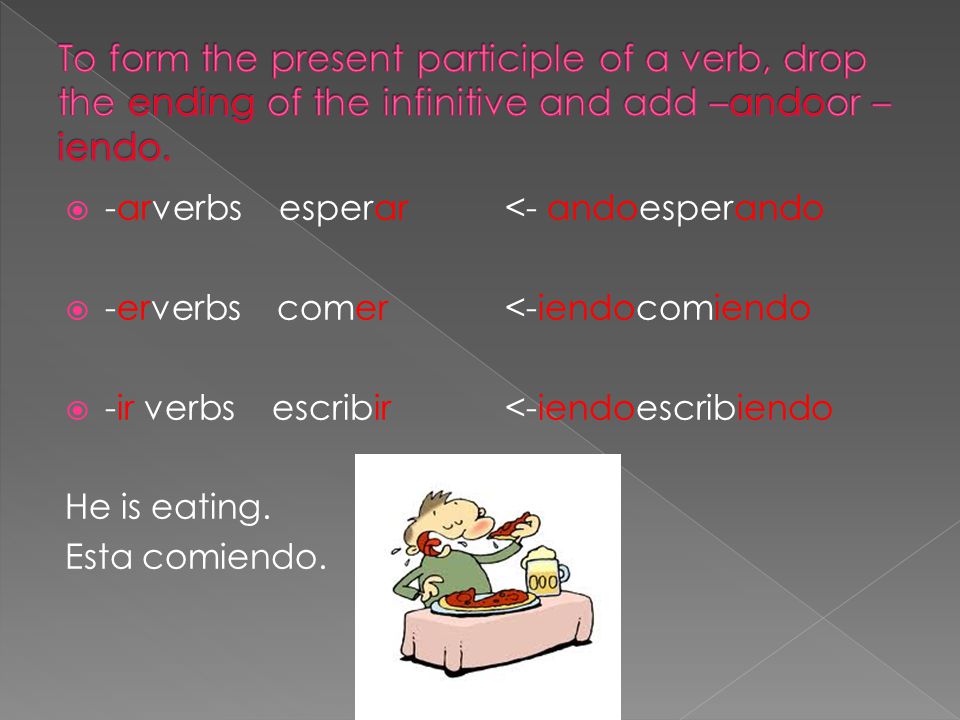 To form the present participle of a verb, drop the ending of the infinitive and add –andoor –iendo.

-arverbs esperar <- andoesperando

-erverbs comer <-iendocomiendo

-ir verbs escribir <-iendoescribiendo

He is eating.
Esta comiendo.